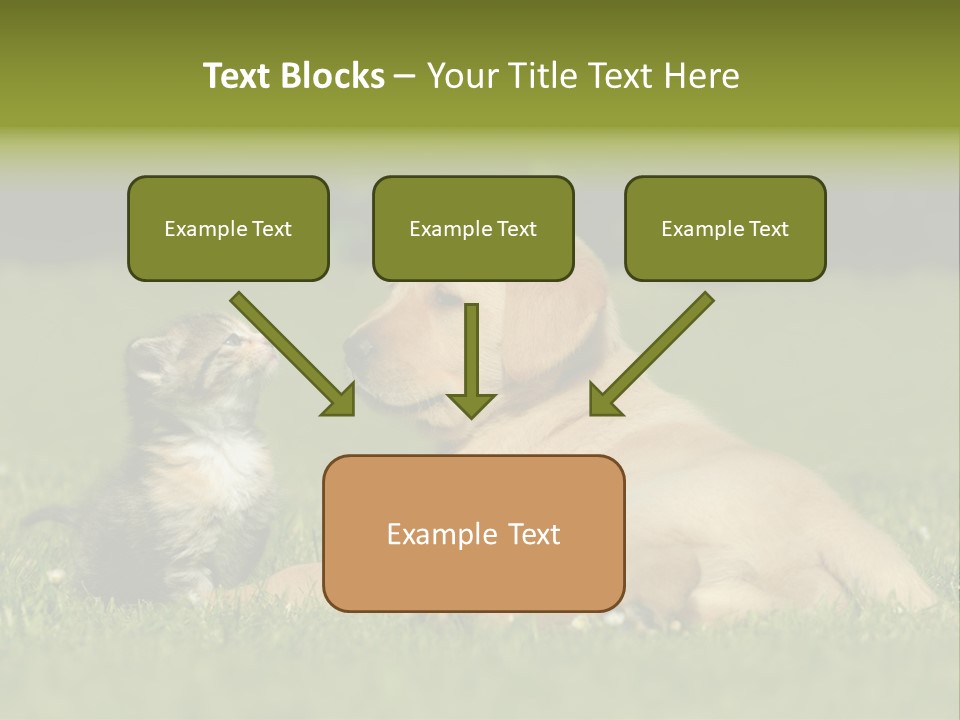 Text Blocks – Your Title Text Here

Example Text

Example Text

Example Text

Example Text